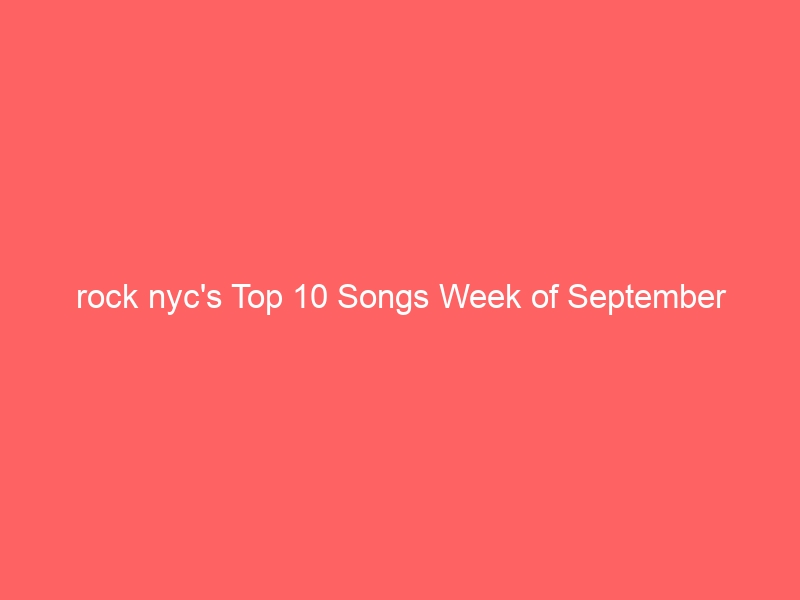 rock nyc's Top 10 Songs Week of September